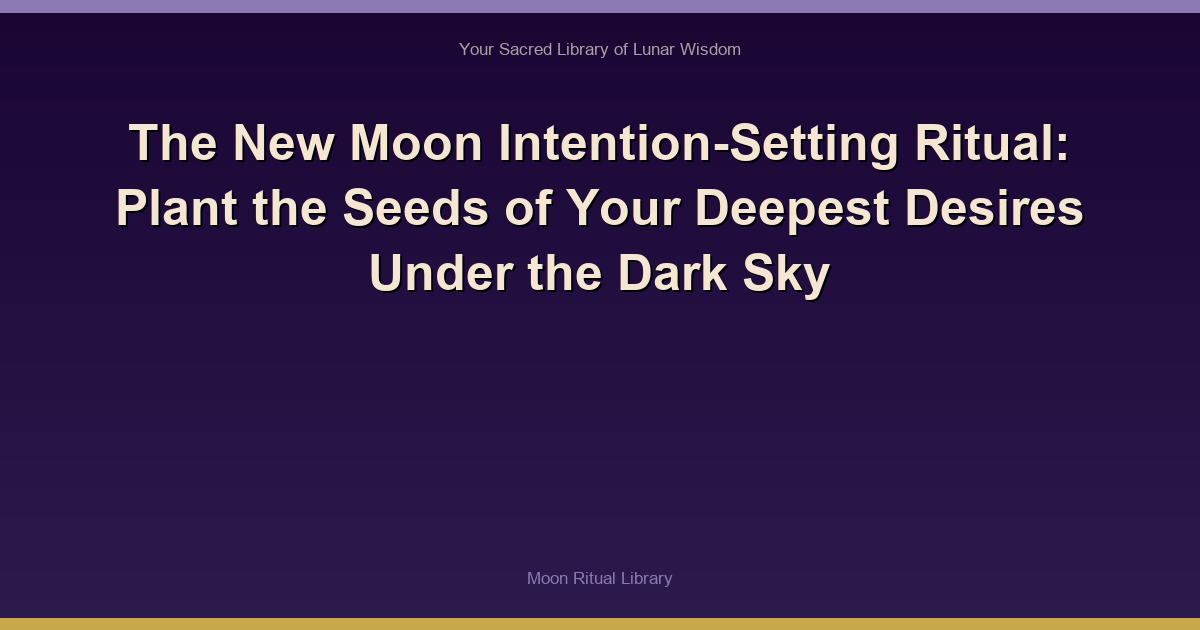 Your Sacred Library of Lunar Wisdom

The New Moon Intention-Setting Ritual: Plant the Seeds of Your Deepest Desires Under the Dark Sky

Moon Ritual Library